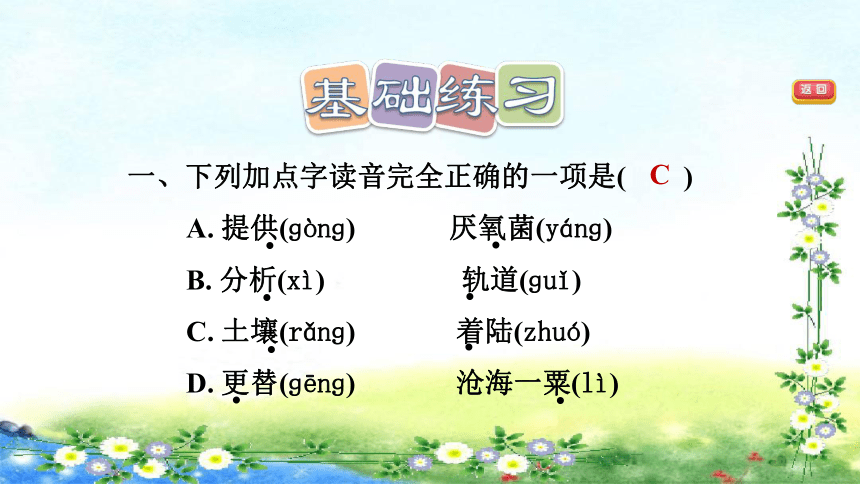 基础练习

返回

一、下列加点字读音完全正确的一项是( C )

A. 提供(gòng)　　厌氧菌(yáng)

B. 分析(xì)　　轨道(guǐ)

C. 土壤(rǎng)　　着陆(zhuó)

D. 更替(gēng)　　沧海一粟(lì)